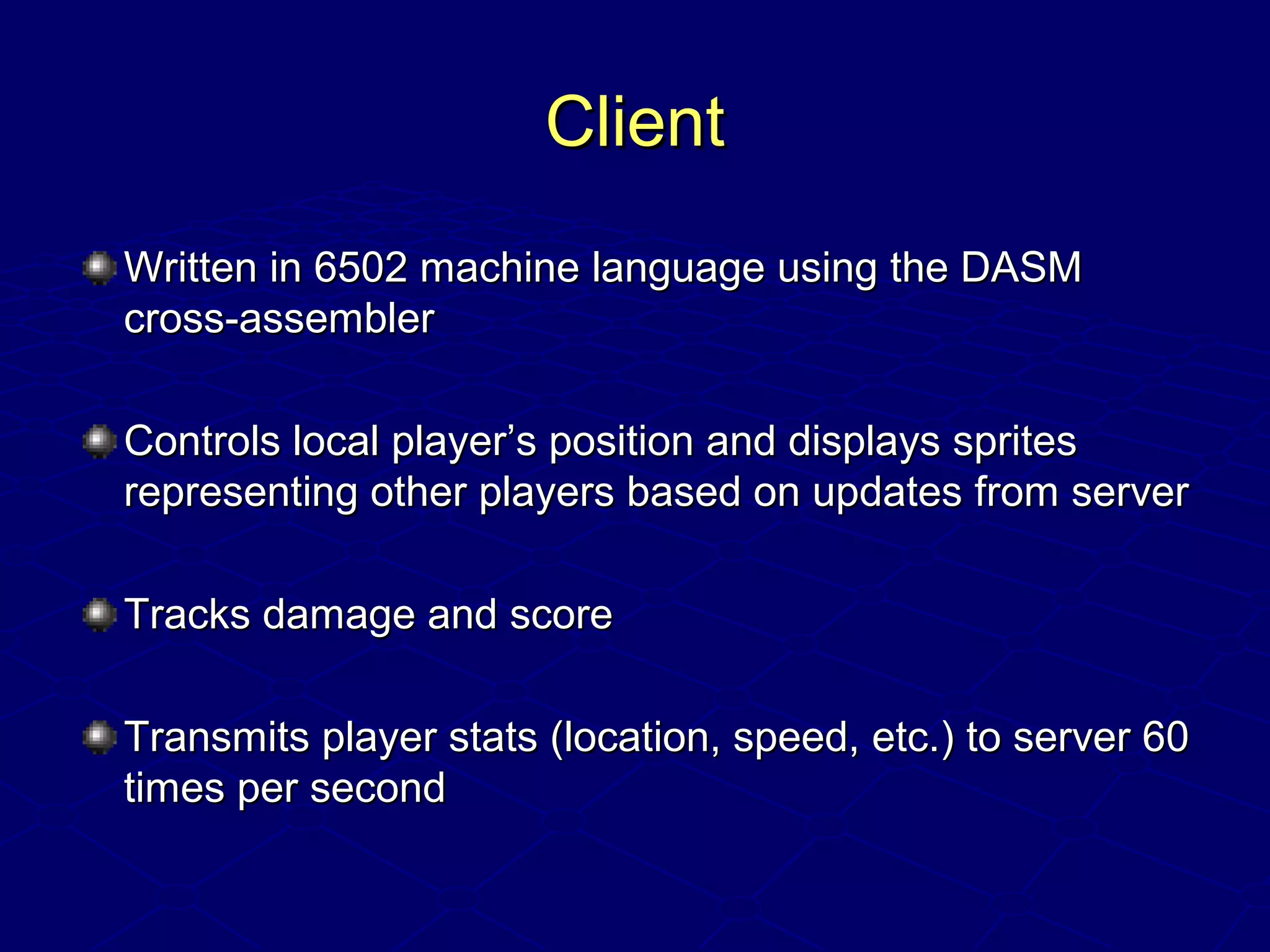 Client

Written in 6502 machine language using the DASM cross-assembler

Controls local player’s position and displays sprites representing other players based on updates from server

Tracks damage and score

Transmits player stats (location, speed, etc.) to server 60 times per second